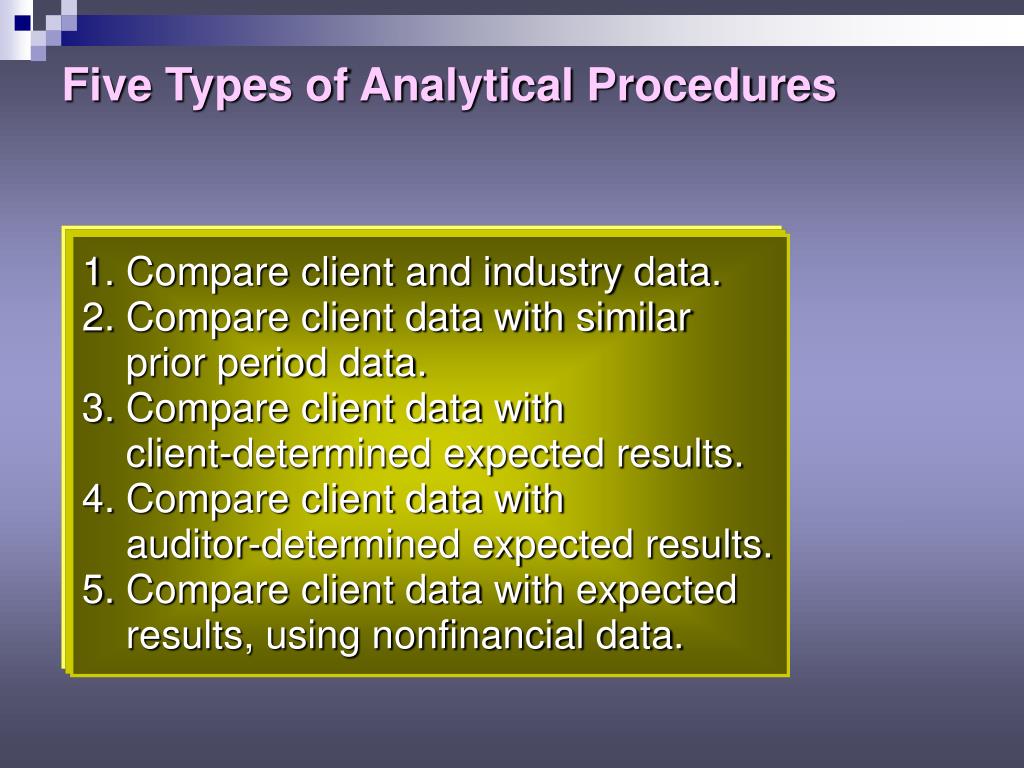 Five Types of Analytical Procedures

1. Compare client and industry data.
2. Compare client data with similar prior period data.
3. Compare client data with client-determined expected results.
4. Compare client data with auditor-determined expected results.
5. Compare client data with expected results, using nonfinancial data.